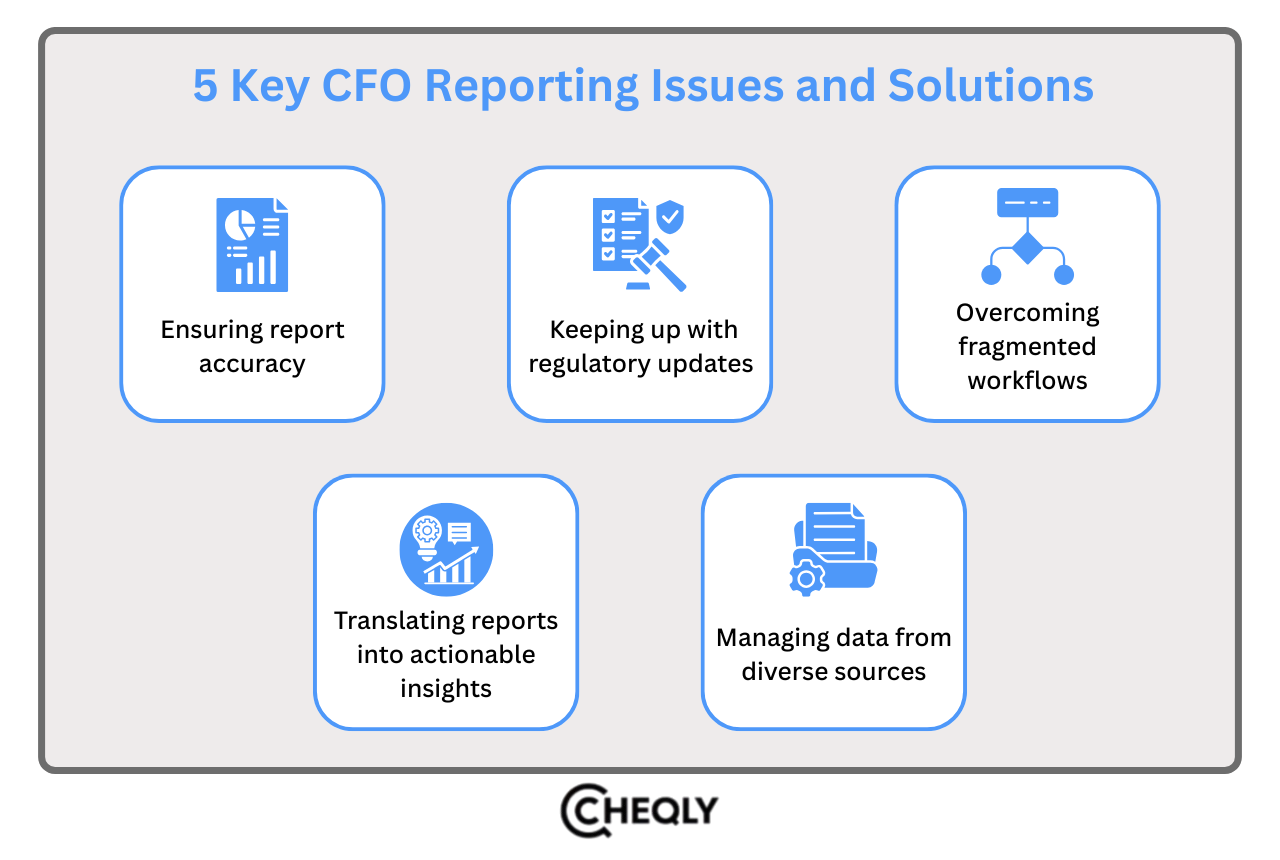 5 Key CFO Reporting Issues and Solutions

Ensuring report accuracy

Keeping up with regulatory updates

Overcoming fragmented workflows

Translating reports into actionable insights

Managing data from diverse sources

CHEQLY